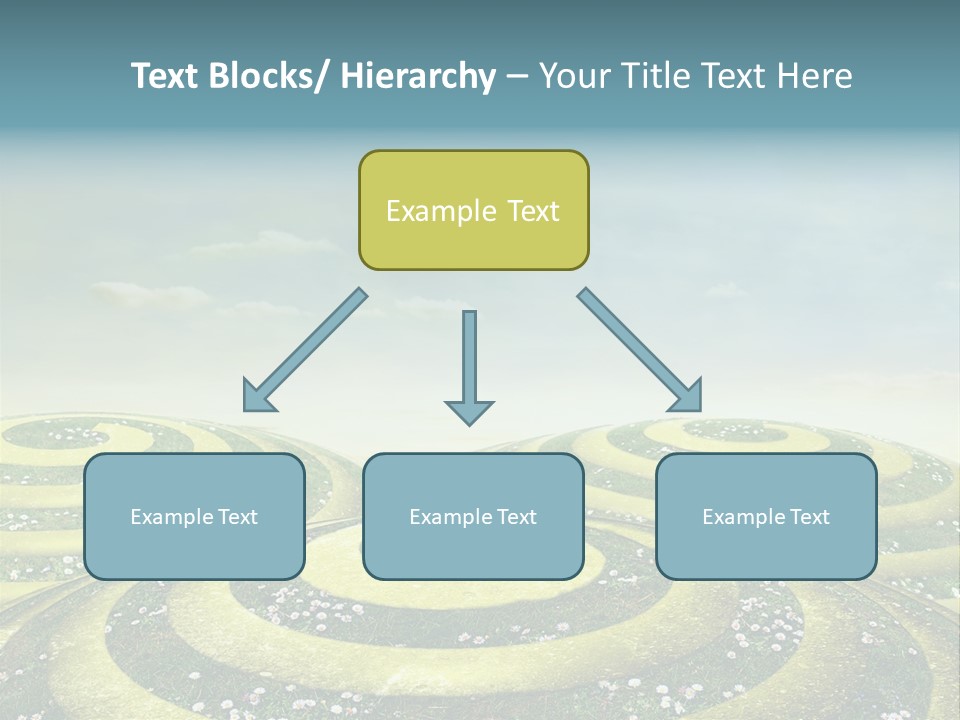 Text Blocks/ Hierarchy – Your Title Text Here

Example Text

Example Text

Example Text

Example Text